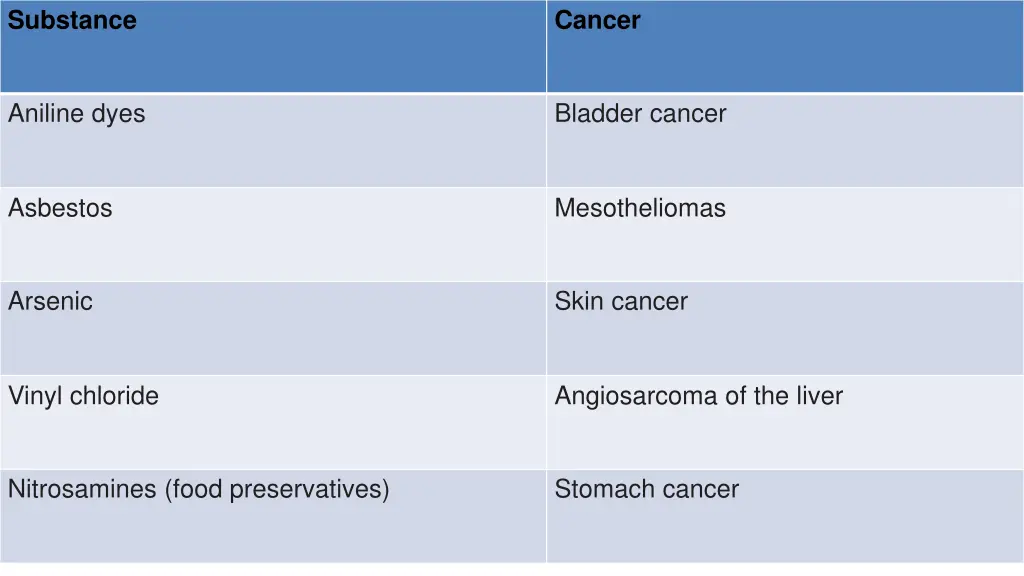 | Substance | Cancer |
|---|---|
| Aniline dyes | Bladder cancer |
| Asbestos | Mesotheliomas |
| Arsenic | Skin cancer |
| Vinyl chloride | Angiosarcoma of the liver |
| Nitrosamines (food preservatives) | Stomach cancer |